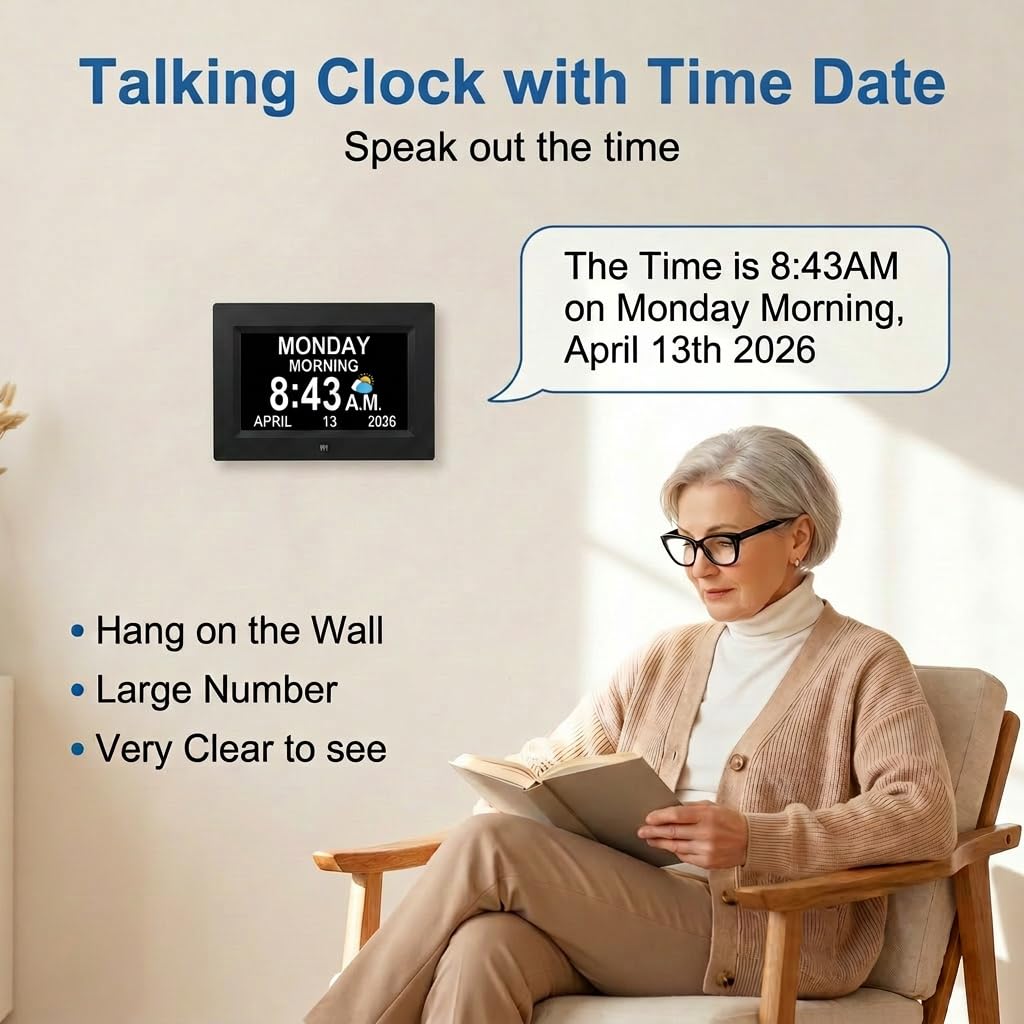 Talking Clock with Time Date

Speak out the time

The Time is 8:43AM on Monday Morning, April 13th 2026

MONDAY
MORNING
8:43 A.M.
APRIL 13 2036

• Hang on the Wall
• Large Number
• Very Clear to see